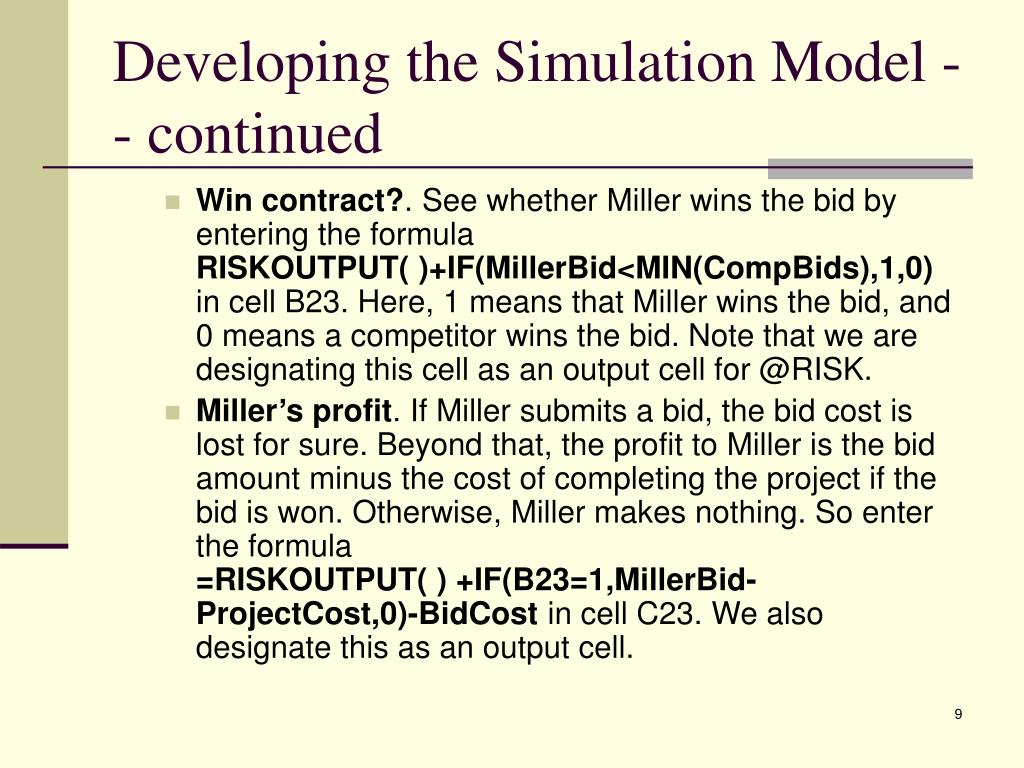 Developing the Simulation Model -- continued

Win contract?. See whether Miller wins the bid by entering the formula RISKOUTPUT( )+IF(MillerBid<MIN(CompBids),1,0) in cell B23. Here, 1 means that Miller wins the bid, and 0 means a competitor wins the bid. Note that we are designating this cell as an output cell for @RISK.

Miller's profit. If Miller submits a bid, the bid cost is lost for sure. Beyond that, the profit to Miller is the bid amount minus the cost of completing the project if the bid is won. Otherwise, Miller makes nothing. So enter the formula =RISKOUTPUT( ) +IF(B23=1,MillerBid-ProjectCost,0)-BidCost in cell C23. We also designate this as an output cell.

9